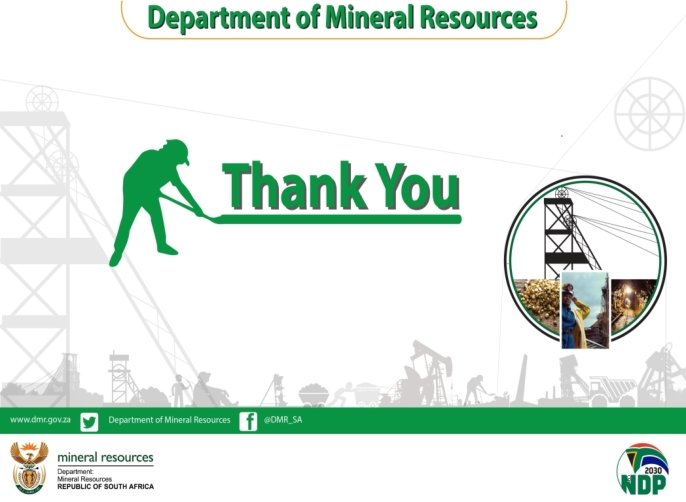 Department of Mineral Resources

Thank You

www.dmr.gov.za Department of Mineral Resources @DMR_SA

mineral resources
Department:
Mineral Resources
REPUBLIC OF SOUTH AFRICA

2030
NDP